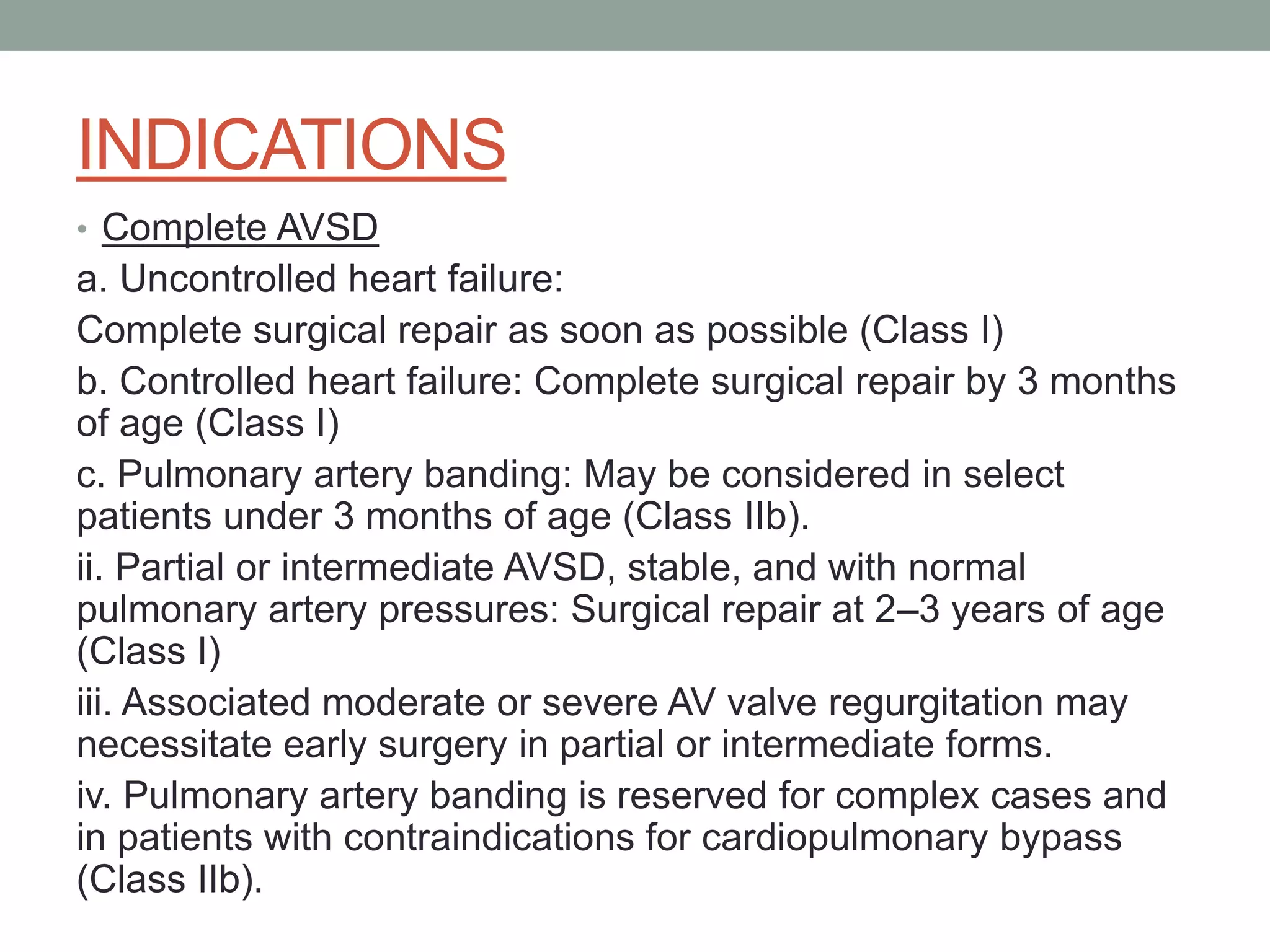 INDICATIONS

• Complete AVSD

a. Uncontrolled heart failure:

Complete surgical repair as soon as possible (Class I)

b. Controlled heart failure: Complete surgical repair by 3 months of age (Class I)

c. Pulmonary artery banding: May be considered in select patients under 3 months of age (Class IIb).

ii. Partial or intermediate AVSD, stable, and with normal pulmonary artery pressures: Surgical repair at 2–3 years of age (Class I)

iii. Associated moderate or severe AV valve regurgitation may necessitate early surgery in partial or intermediate forms.

iv. Pulmonary artery banding is reserved for complex cases and in patients with contraindications for cardiopulmonary bypass (Class IIb).